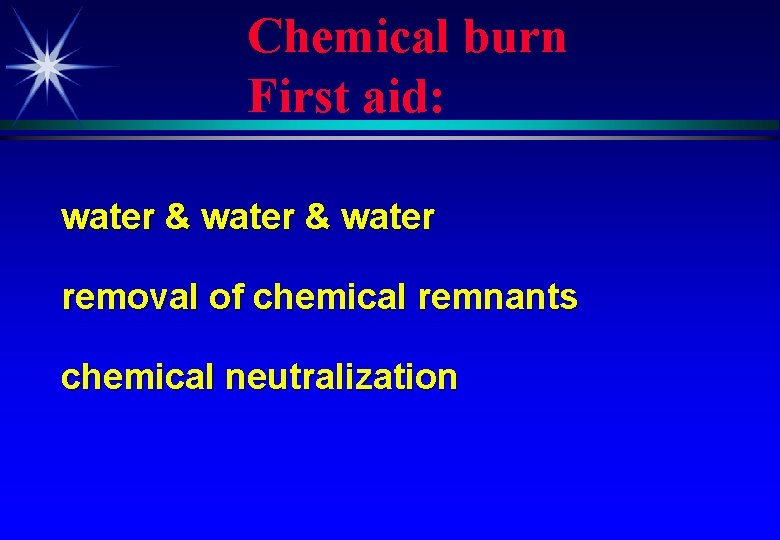 Chemical burn
First aid:

water & water & water

removal of chemical remnants

chemical neutralization